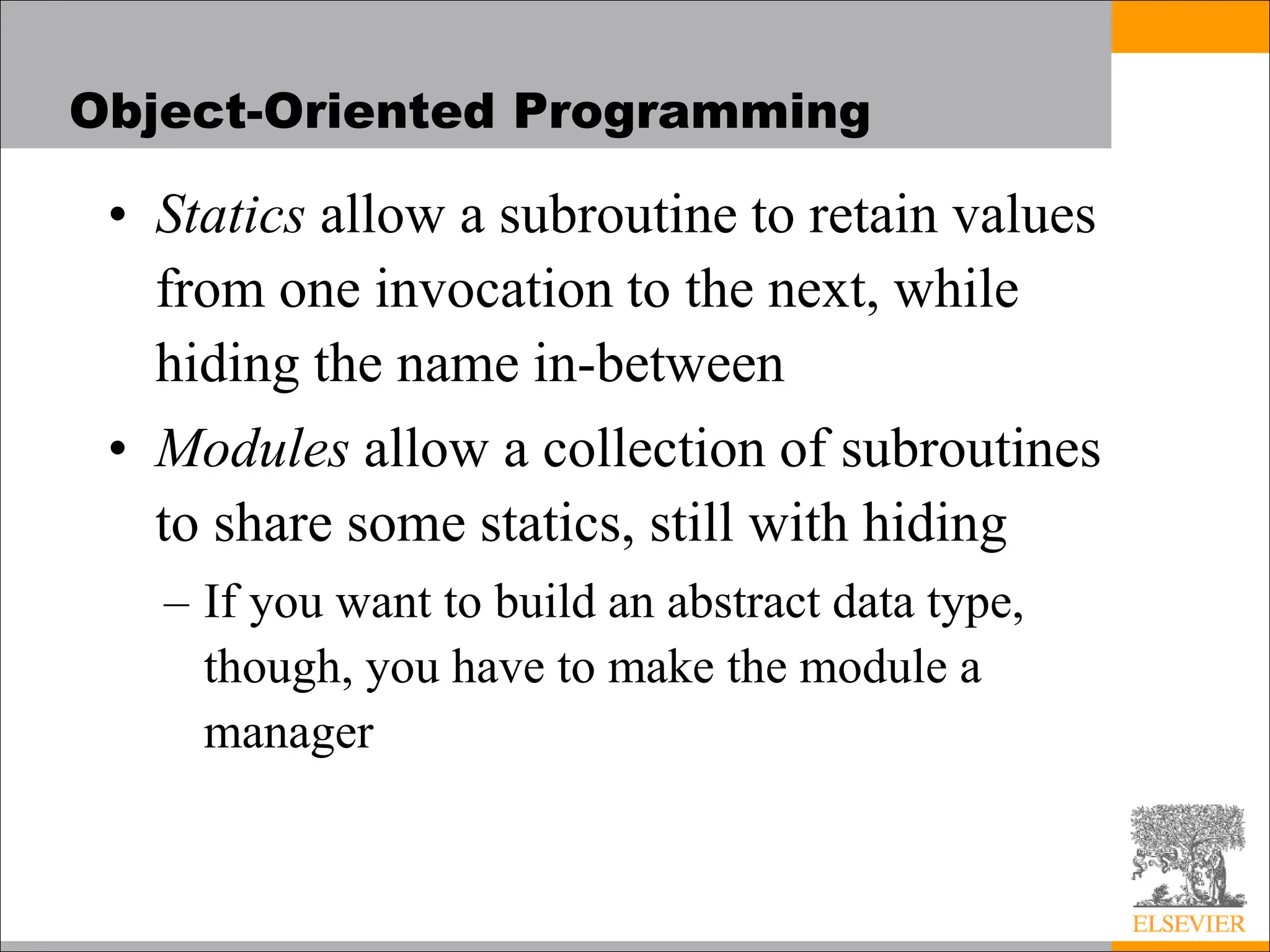 Object-Oriented Programming

• Statics allow a subroutine to retain values from one invocation to the next, while hiding the name in-between

• Modules allow a collection of subroutines to share some statics, still with hiding

– If you want to build an abstract data type, though, you have to make the module a manager

ELSEVIER